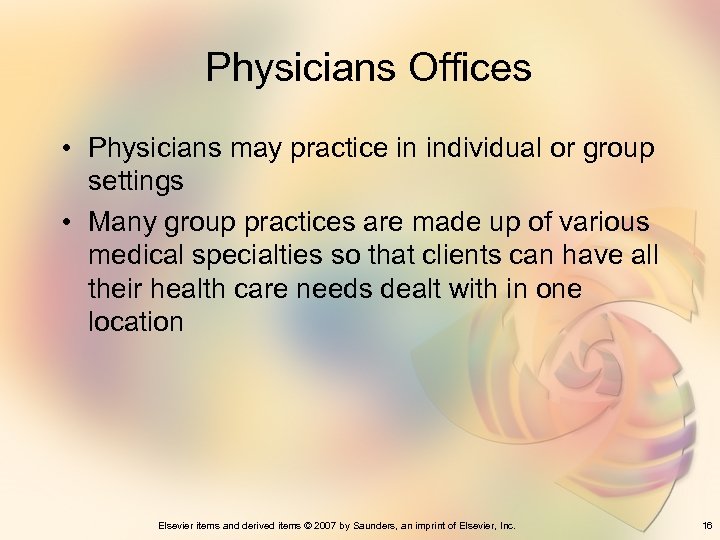 Physicians Offices

• Physicians may practice in individual or group settings

• Many group practices are made up of various medical specialties so that clients can have all their health care needs dealt with in one location

Elsevier items and derived items © 2007 by Saunders, an imprint of Elsevier, Inc.

16